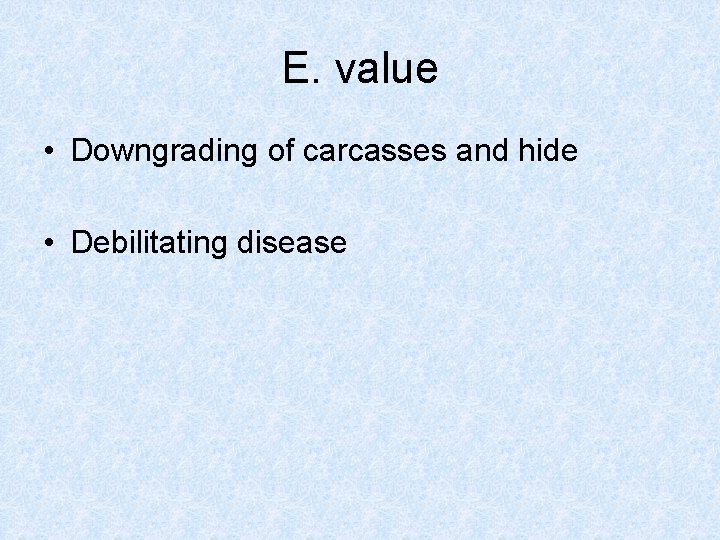 E. value

• Downgrading of carcasses and hide

• Debilitating disease